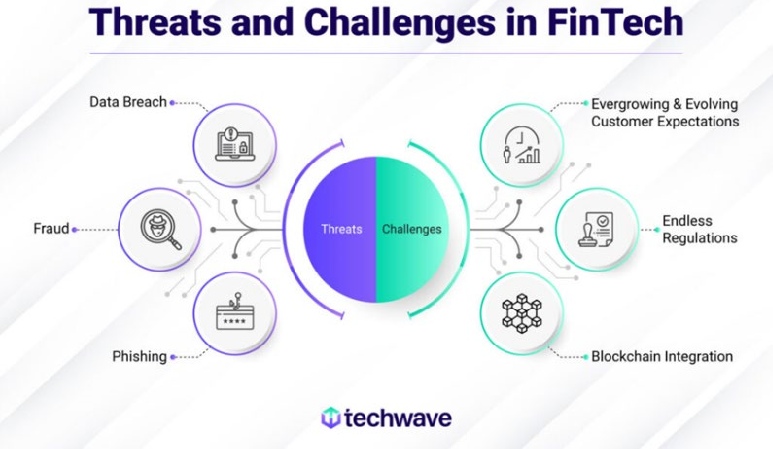 Threats and Challenges in FinTech

Data Breach

Fraud

Phishing

Threats

Challenges

Evergrowing & Evolving Customer Expectations

Endless Regulations

Blockchain Integration

techwave